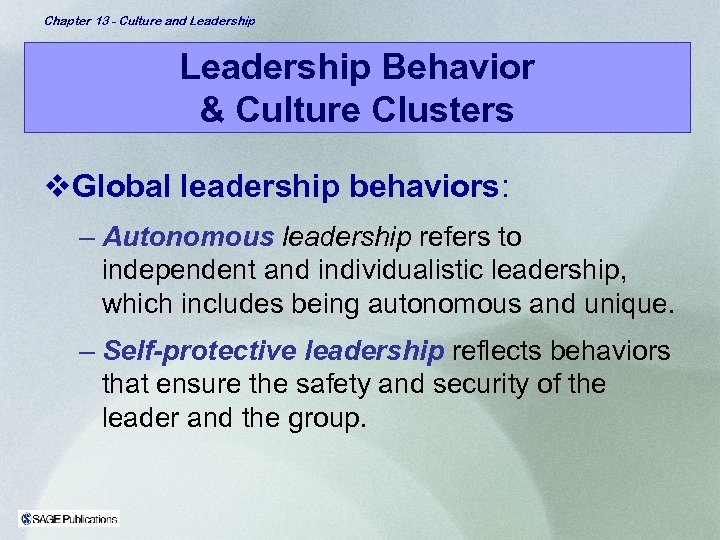 Chapter 13 - Culture and Leadership

Leadership Behavior & Culture Clusters

❖Global leadership behaviors:

– Autonomous leadership refers to independent and individualistic leadership, which includes being autonomous and unique.

– Self-protective leadership reflects behaviors that ensure the safety and security of the leader and the group.

SAGE Publications